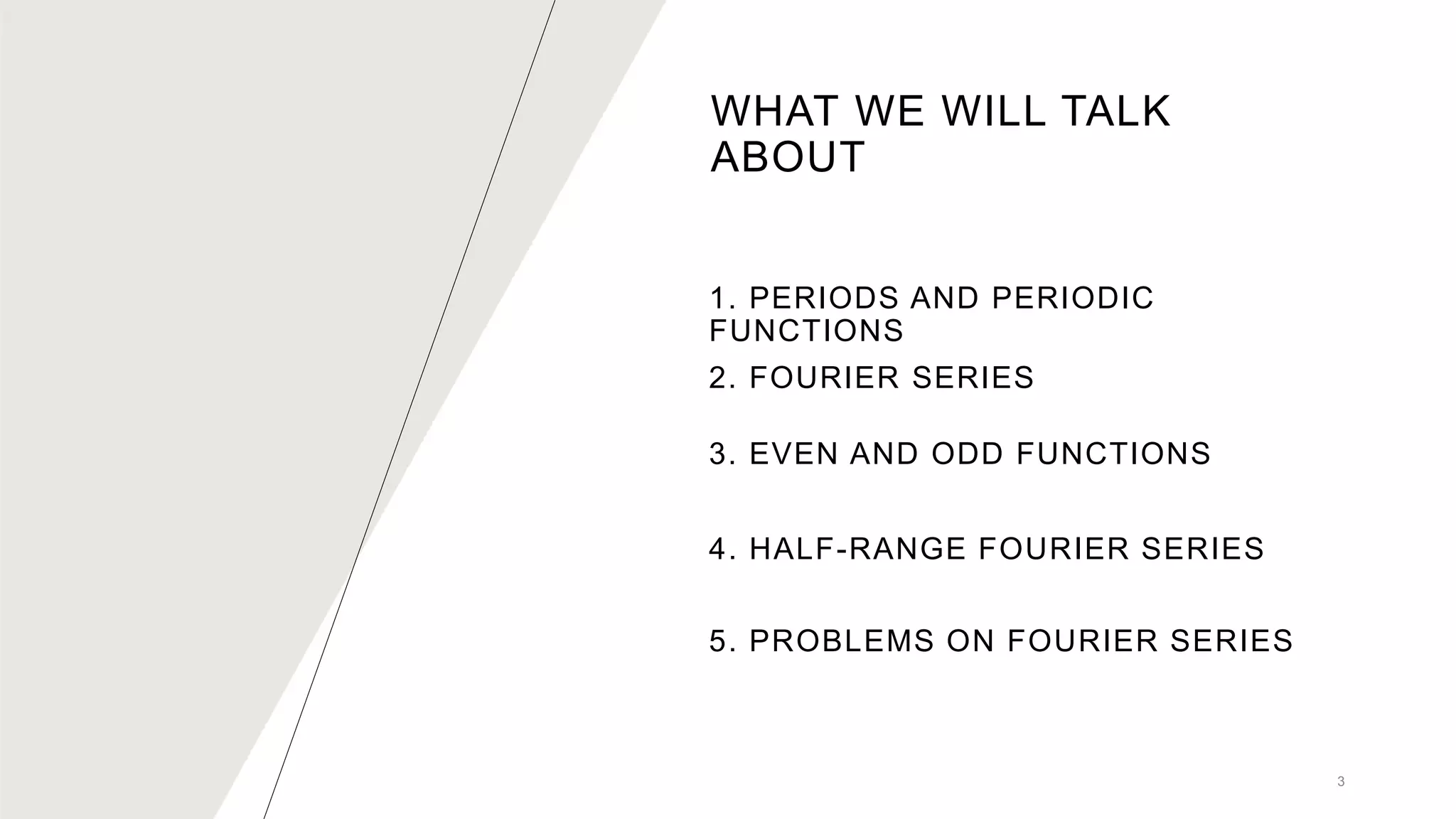 WHAT WE WILL TALK ABOUT

1. PERIODS AND PERIODIC FUNCTIONS

2. FOURIER SERIES

3. EVEN AND ODD FUNCTIONS

4. HALF-RANGE FOURIER SERIES

5. PROBLEMS ON FOURIER SERIES

3